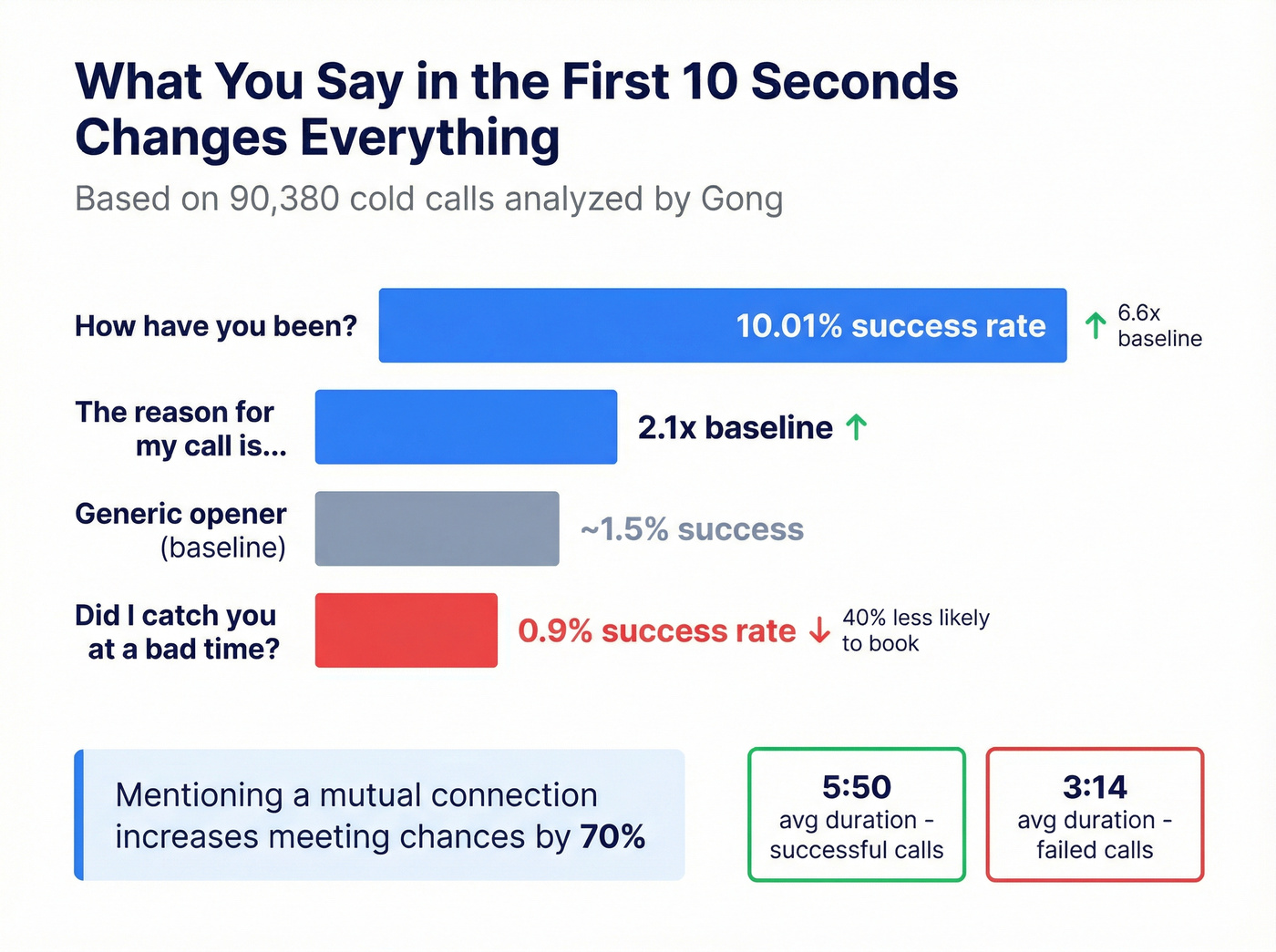 What You Say in the First 10 Seconds Changes Everything

Based on 90,380 cold calls analyzed by Gong

How have you been? 10.01% success rate ↑ 6.6x baseline

The reason for my call is... 2.1x baseline ↑

Generic opener (baseline) ~1.5% success

Did I catch you at a bad time? 0.9% success rate ↓ 40% less likely to book

Mentioning a mutual connection increases meeting chances by 70%

5:50
avg duration - successful calls

3:14
avg duration - failed calls